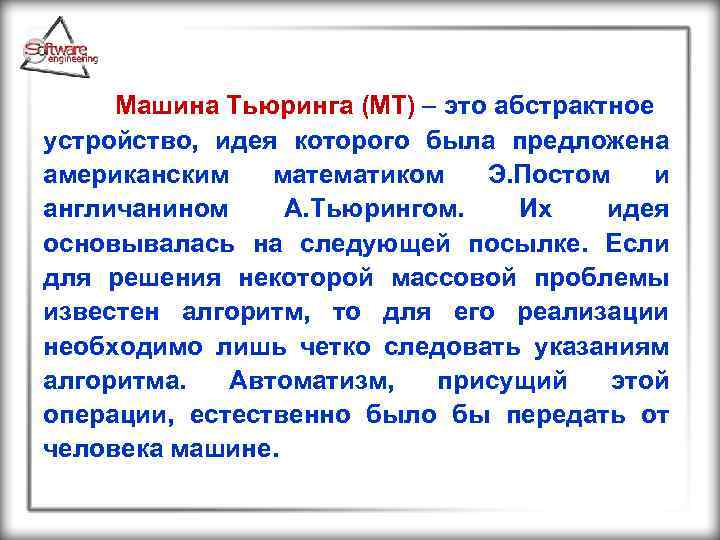 Software engineering

Машина Тьюринга (МТ) – это абстрактное устройство, идея которого была предложена американским математиком Э.Постом и англичанином А.Тьюрингом. Их идея основывалась на следующей посылке. Если для решения некоторой массовой проблемы известен алгоритм, то для его реализации необходимо лишь четко следовать указаниям алгоритма. Автоматизм, присущий этой операции, естественно было бы передать от человека машине.